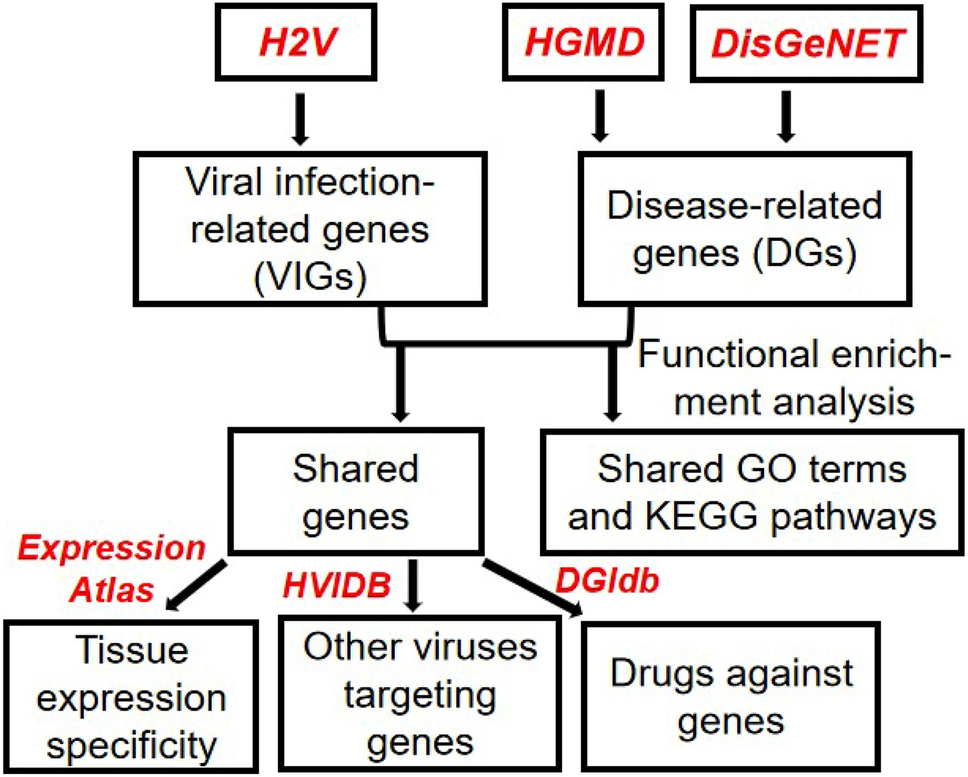 H2V

HGMD

DisGeNET

Viral infection-related genes (VIGs)

Disease-related genes (DGs)

Functional enrichment analysis

Shared genes

Shared GO terms and KEGG pathways

Expression Atlas

HVIDB

DGIdb

Tissue expression specificity

Other viruses targeting genes

Drugs against genes